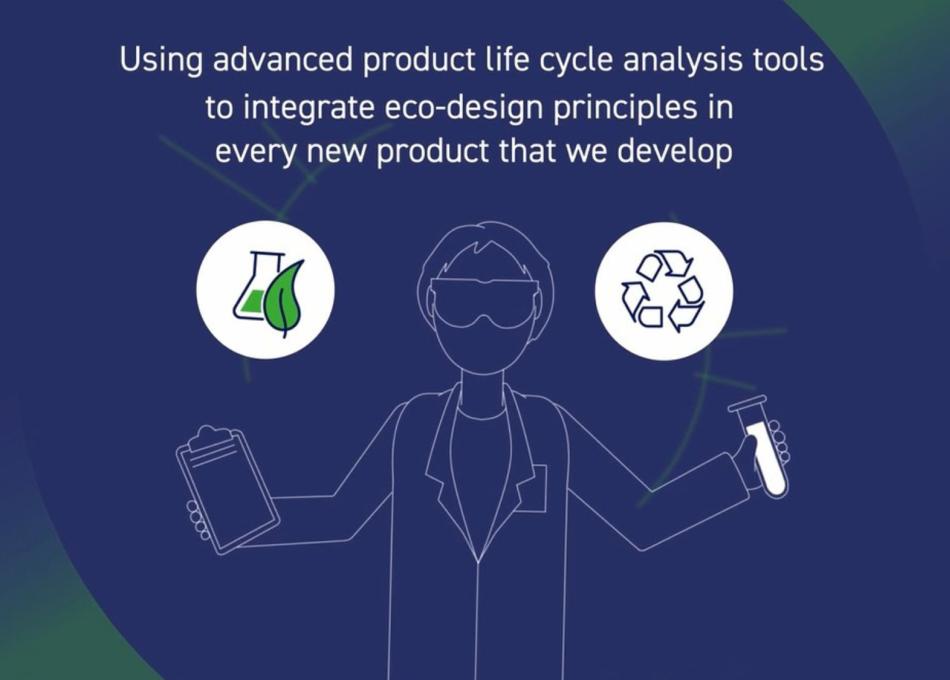 Using advanced product life cycle analysis tools to integrate eco-design principles in every new product that we develop